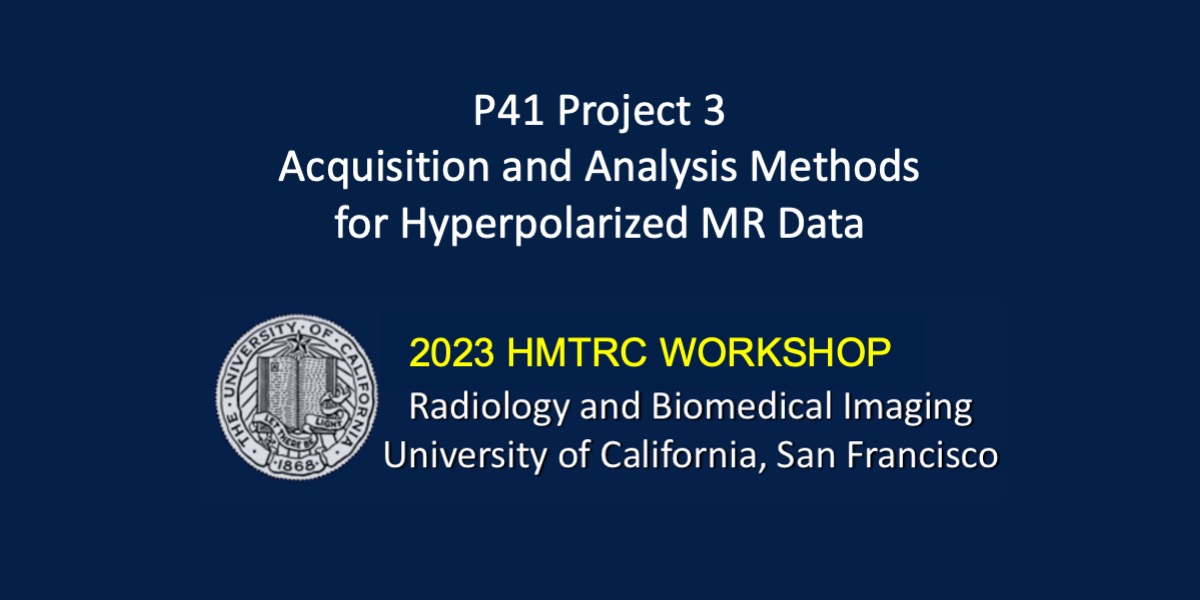 P41 Project 3
Acquisition and Analysis Methods for Hyperpolarized MR Data

THE UNIVERSITY OF CALIFORNIA
LET THERE BE LIGHT
1868

2023 HMTRC WORKSHOP
Radiology and Biomedical Imaging
University of California, San Francisco